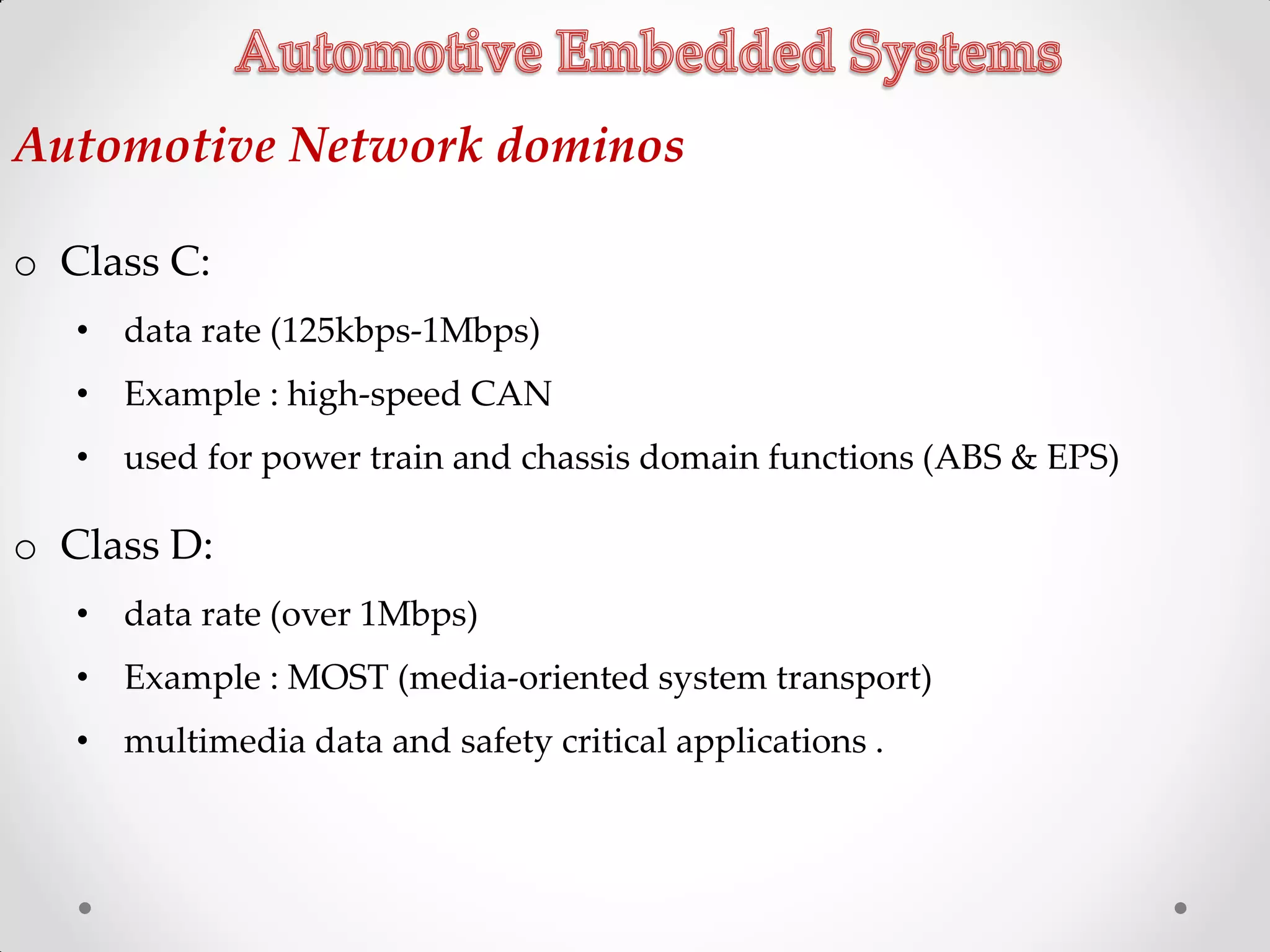 Automotive Embedded Systems

Automotive Network dominos

o Class C:

• data rate (125kbps-1Mbps)
• Example : high-speed CAN
• used for power train and chassis domain functions (ABS & EPS)

o Class D:

• data rate (over 1Mbps)
• Example : MOST (media-oriented system transport)
• multimedia data and safety critical applications .